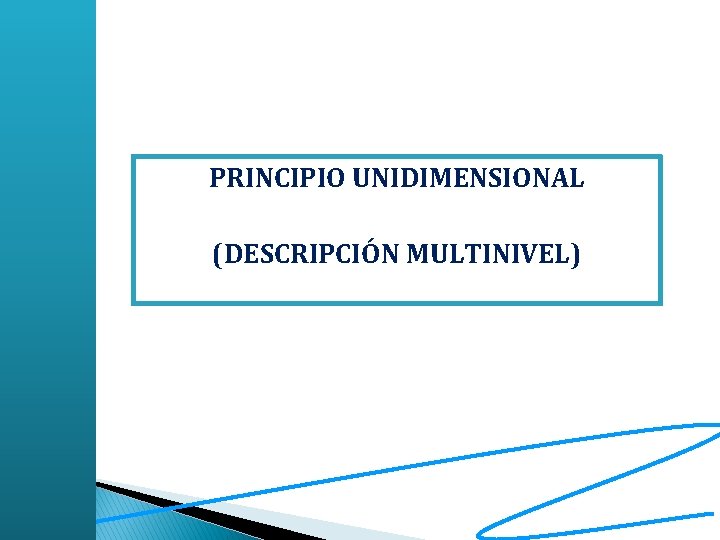 PRINCIPIO UNIDIMENSIONAL

(DESCRIPCIÓN MULTINIVEL)